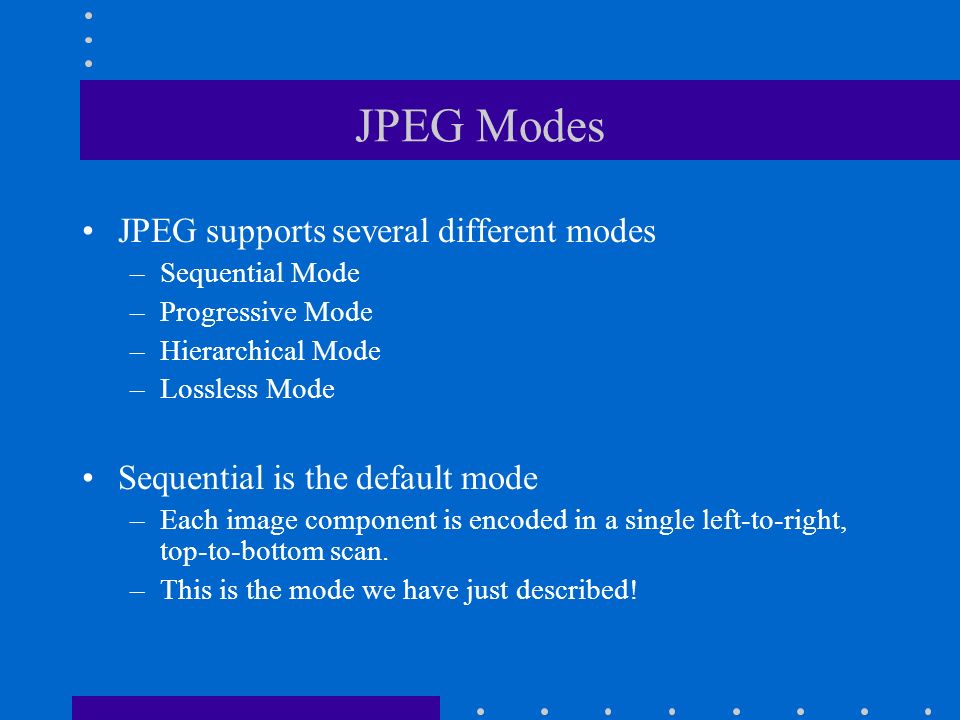 JPEG Modes

• JPEG supports several different modes
– Sequential Mode
– Progressive Mode
– Hierarchical Mode
– Lossless Mode

• Sequential is the default mode
– Each image component is encoded in a single left-to-right, top-to-bottom scan.
– This is the mode we have just described!